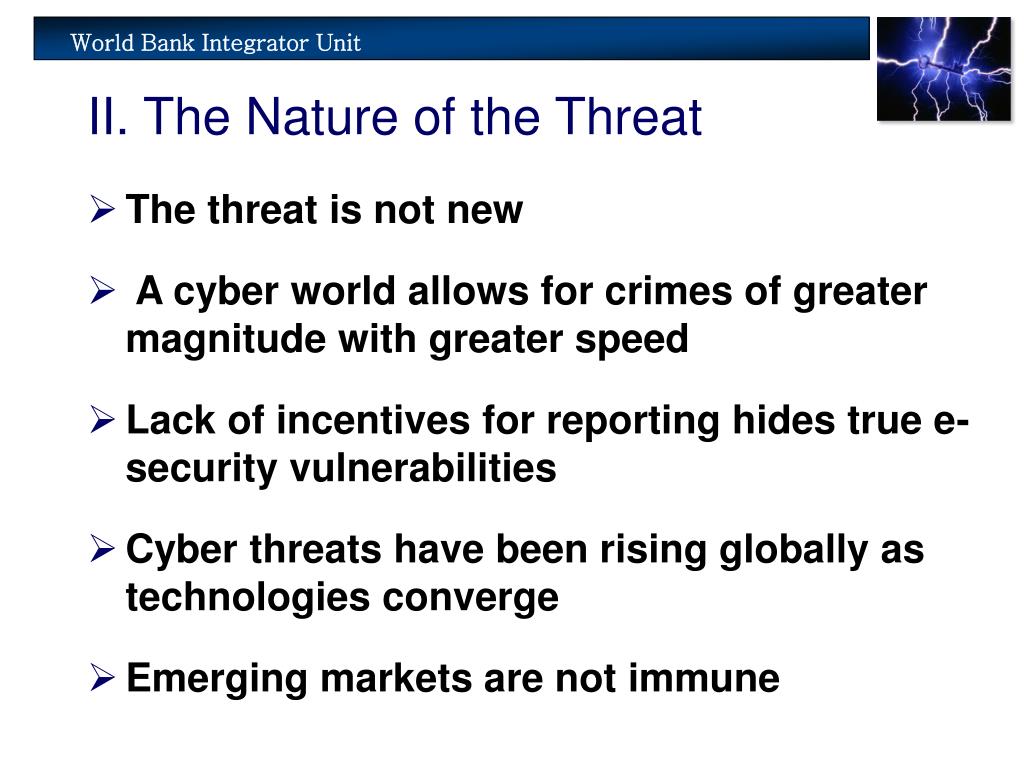 World Bank Integrator Unit

II. The Nature of the Threat

➢ The threat is not new

➢ A cyber world allows for crimes of greater magnitude with greater speed

➢ Lack of incentives for reporting hides true e-security vulnerabilities

➢ Cyber threats have been rising globally as technologies converge

➢ Emerging markets are not immune